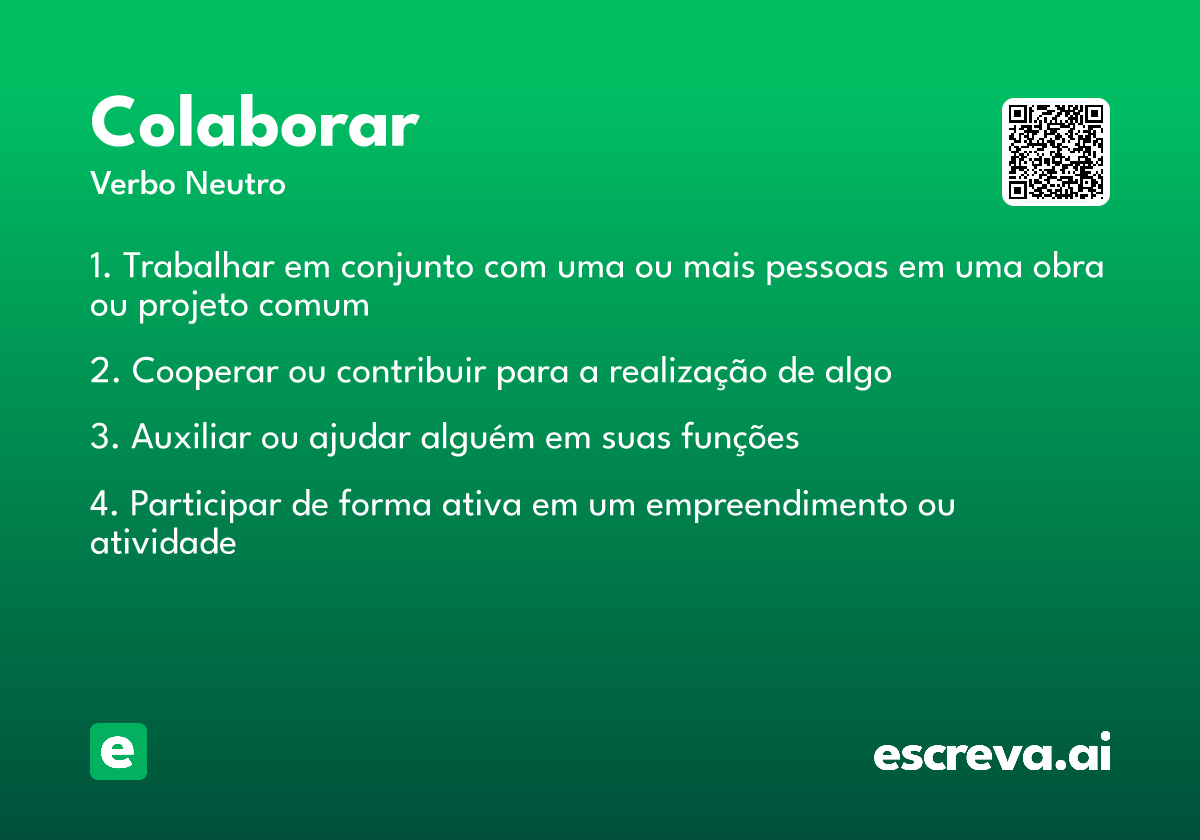 Colaborar
Verbo Neutro

1. Trabalhar em conjunto com uma ou mais pessoas em uma obra ou projeto comum

2. Cooperar ou contribuir para a realização de algo

3. Auxiliar ou ajudar alguém em suas funções

4. Participar de forma ativa em um empreendimento ou atividade

e

escreva.ai